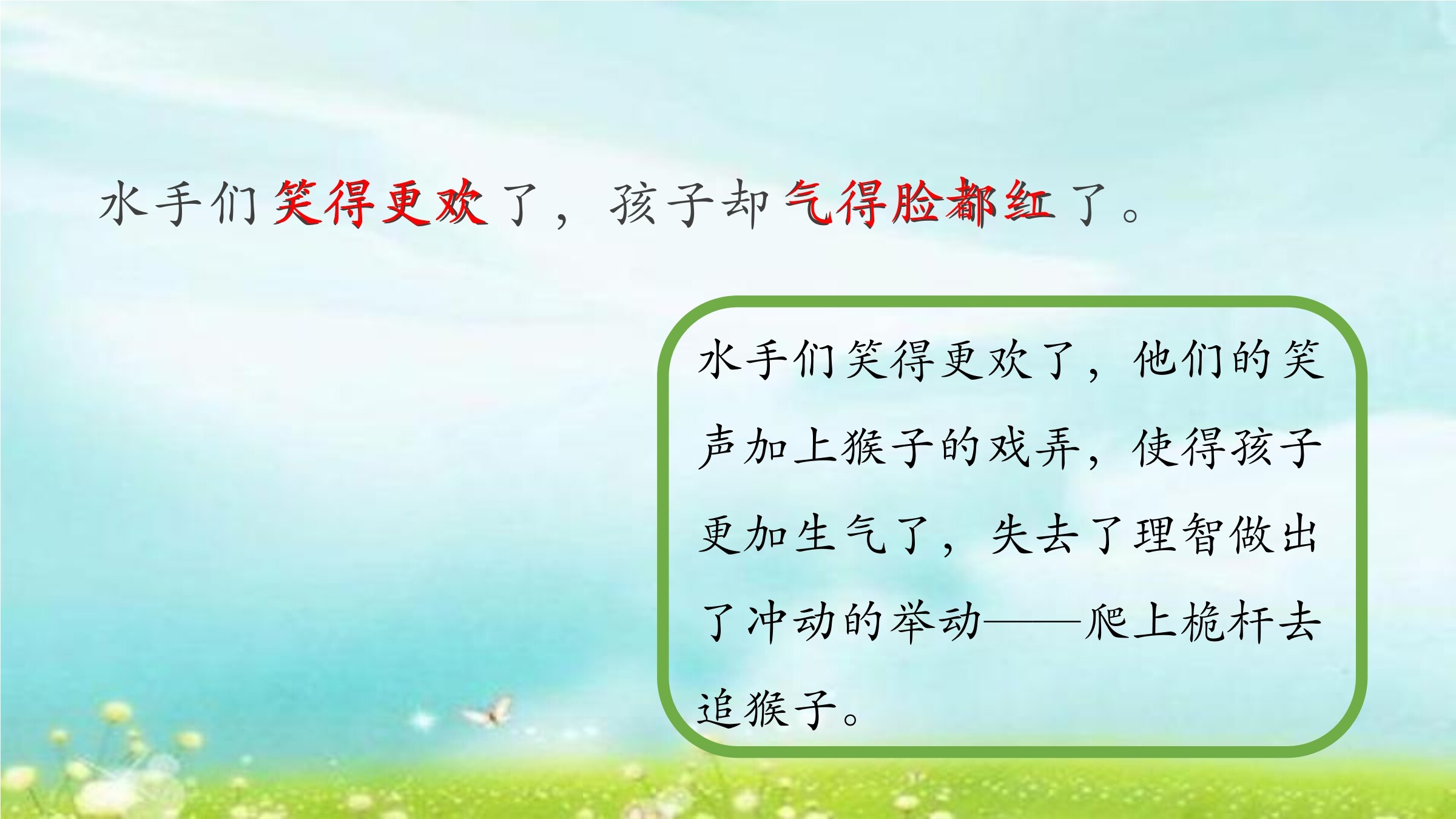 水手们笑得更欢了，孩子却气得脸都红了。

水手们笑得更欢了，他们的笑声加上猴子的戏弄，使得孩子更加生气了，失去了理智做出了冲动的举动——爬上桅杆去追猴子。